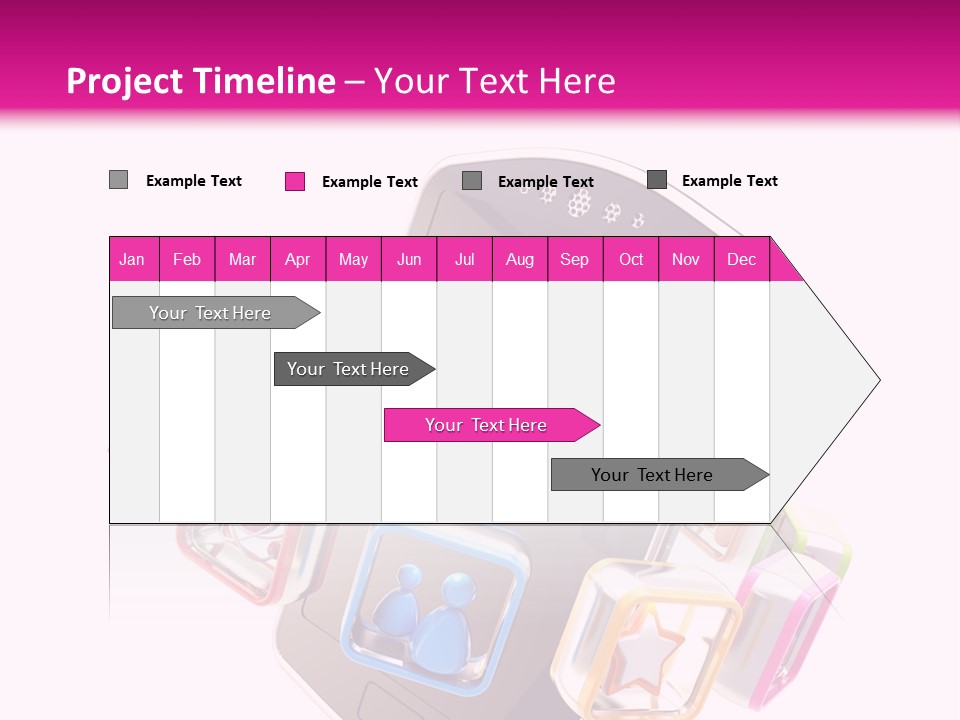 Project Timeline – Your Text Here

Example Text
Example Text
Example Text
Example Text

| Jan | Feb | Mar | Apr | May | Jun | Jul | Aug | Sep | Oct | Nov | Dec |
|---|---|---|---|---|---|---|---|---|---|---|---|

Your Text Here
Your Text Here
Your Text Here
Your Text Here